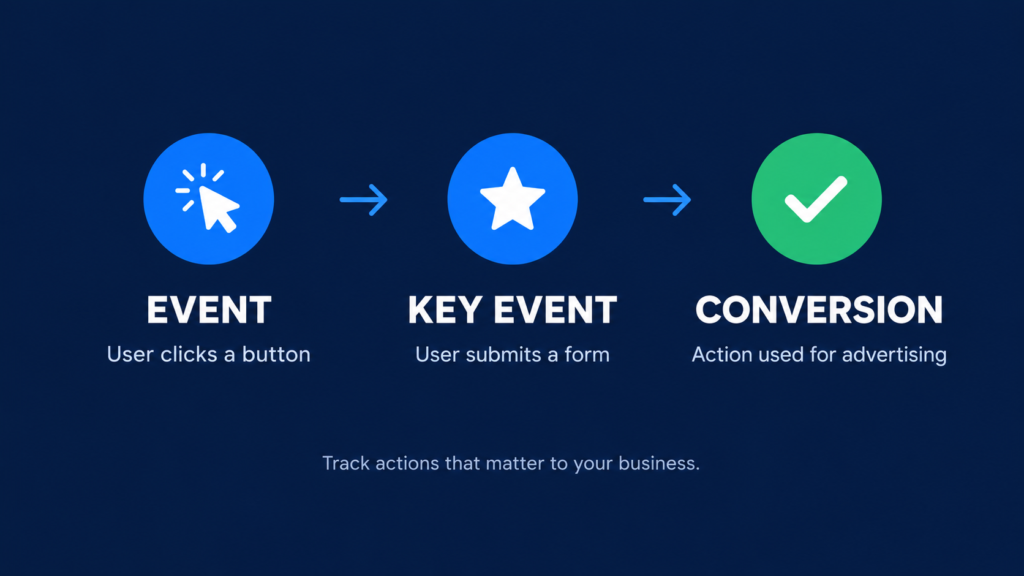 EVENT
User clicks a button

KEY EVENT
User submits a form

CONVERSION
Action used for advertising

Track actions that matter to your business.